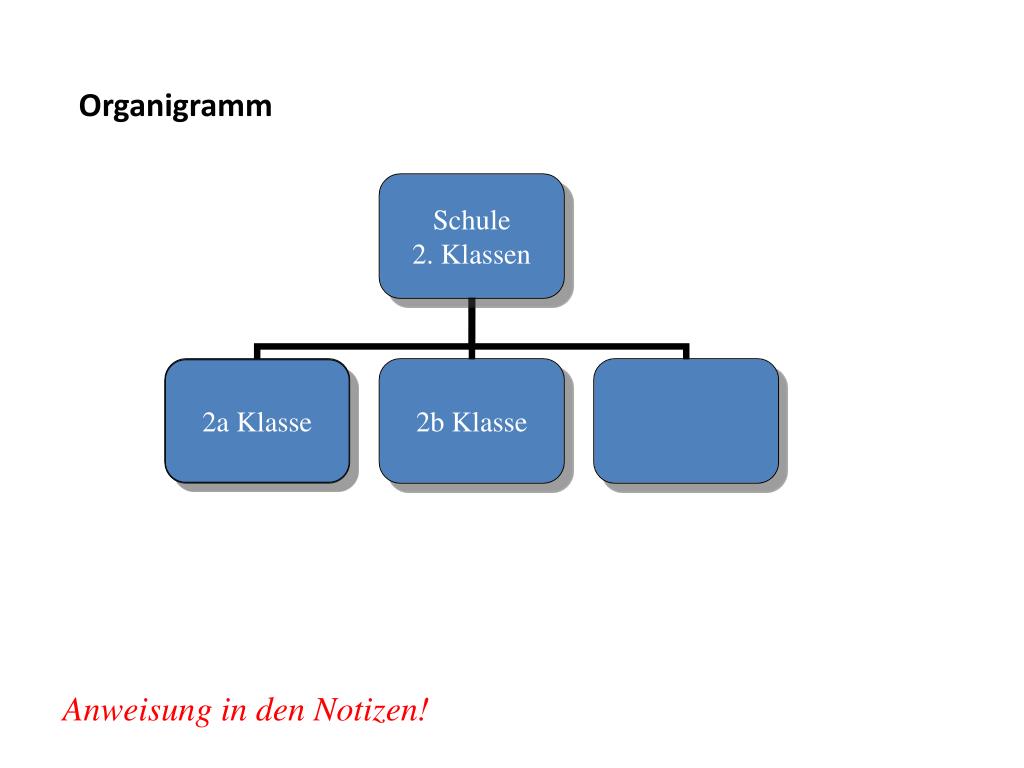 Organigramm

Schule
2. Klassen

2a Klasse

2b Klasse

Anweisung in den Notizen!